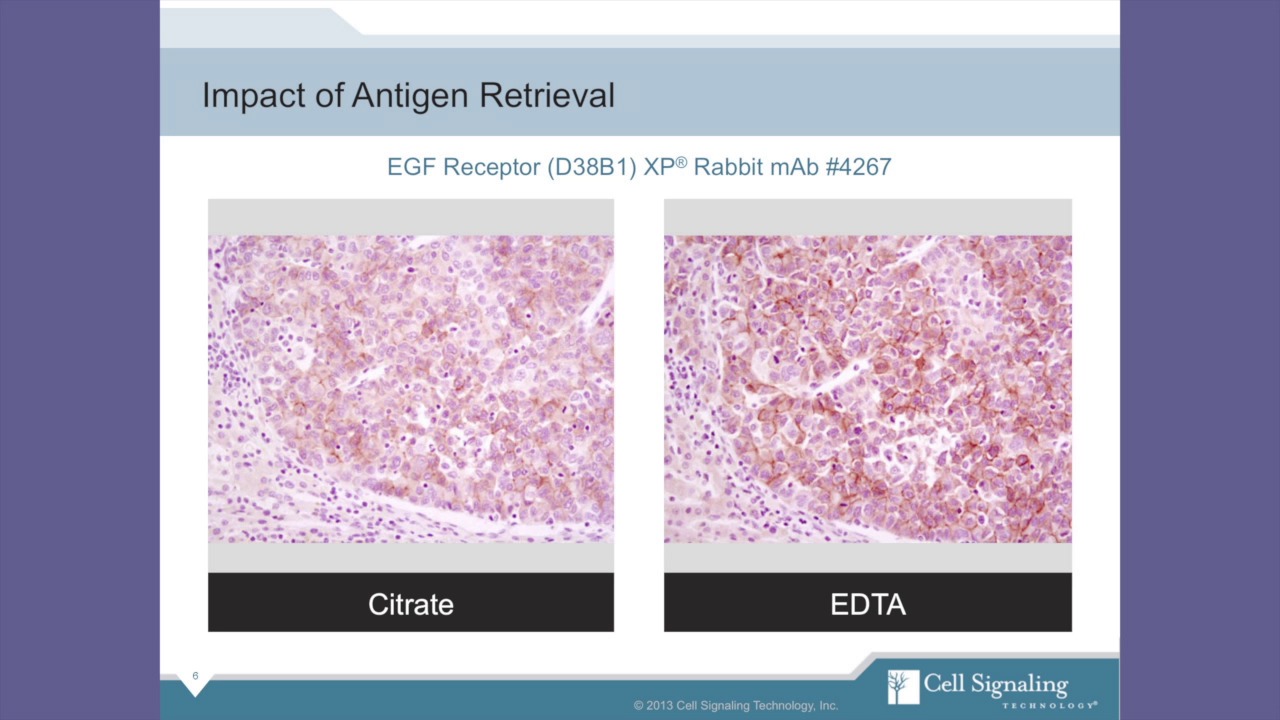 Impact of Antigen Retrieval

EGF Receptor (D38B1) XP® Rabbit mAb #4267

Citrate

EDTA

6

© 2013 Cell Signaling Technology, Inc.

Cell Signaling TECHNOLOGY®